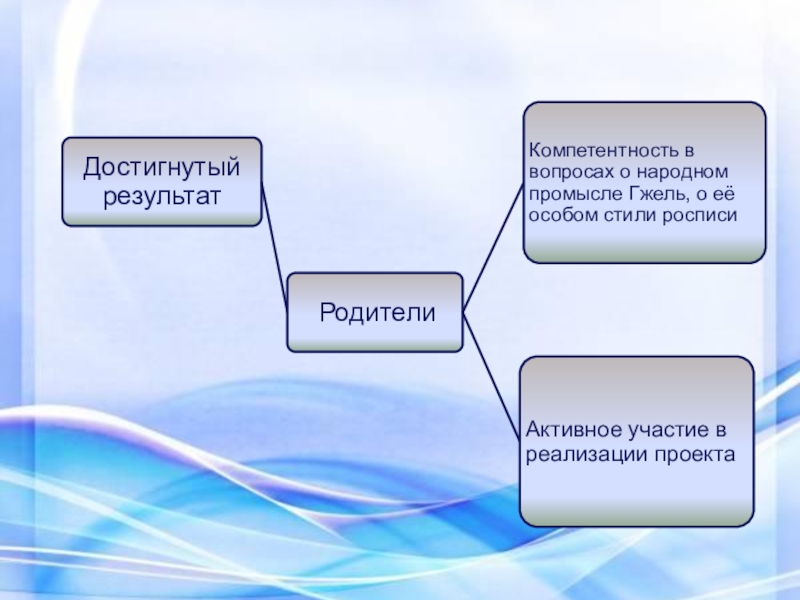 Достигнутый результат

Родители

Компетентность в вопросах о народном промысле Гжель, о её особом стили росписи

Активное участие в реализации проекта